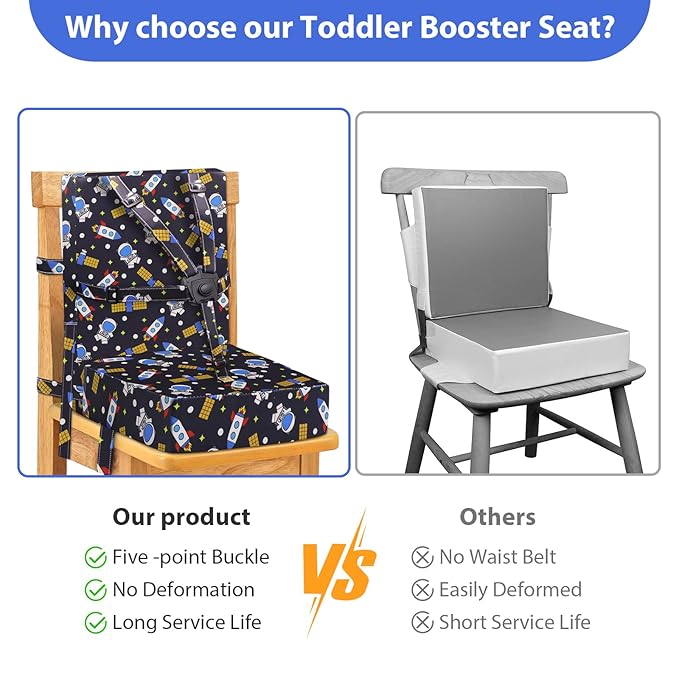 Why choose our Toddler Booster Seat?

Our product

Five -point Buckle
No Deformation
Long Service Life

VS

Others

No Waist Belt
Easily Deformed
Short Service Life